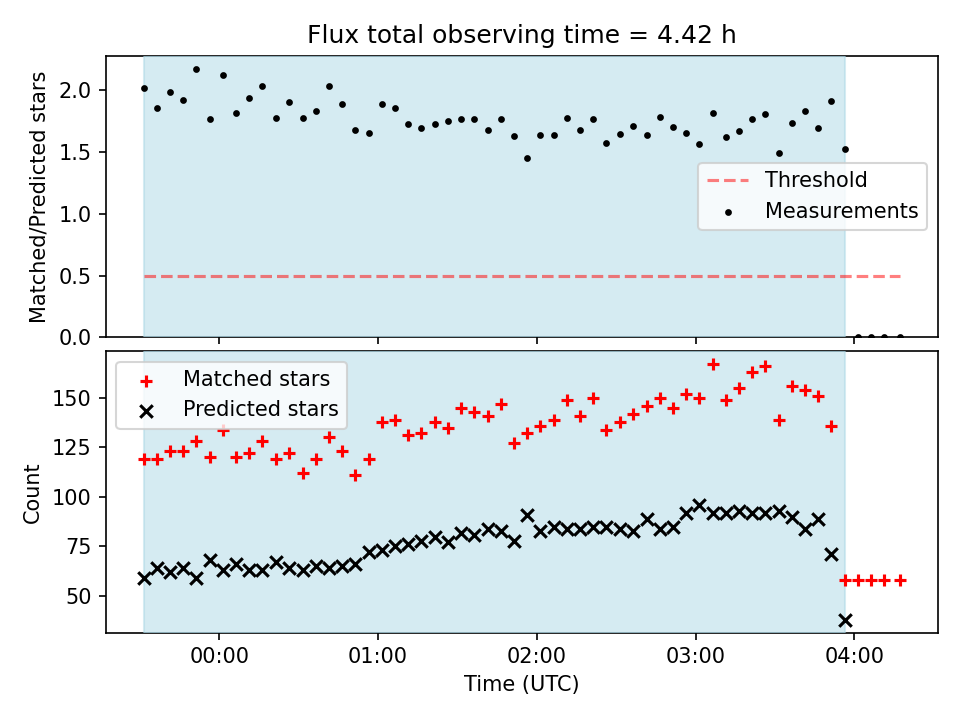 Flux total observing time = 4.42 h

Matched/Predicted stars

2.0
1.5
1.0
0.5
0.0

Threshold
Measurements

Matched stars
Predicted stars

Count

150
125
100
75
50

00:00
01:00
02:00
03:00
04:00

Time (UTC)